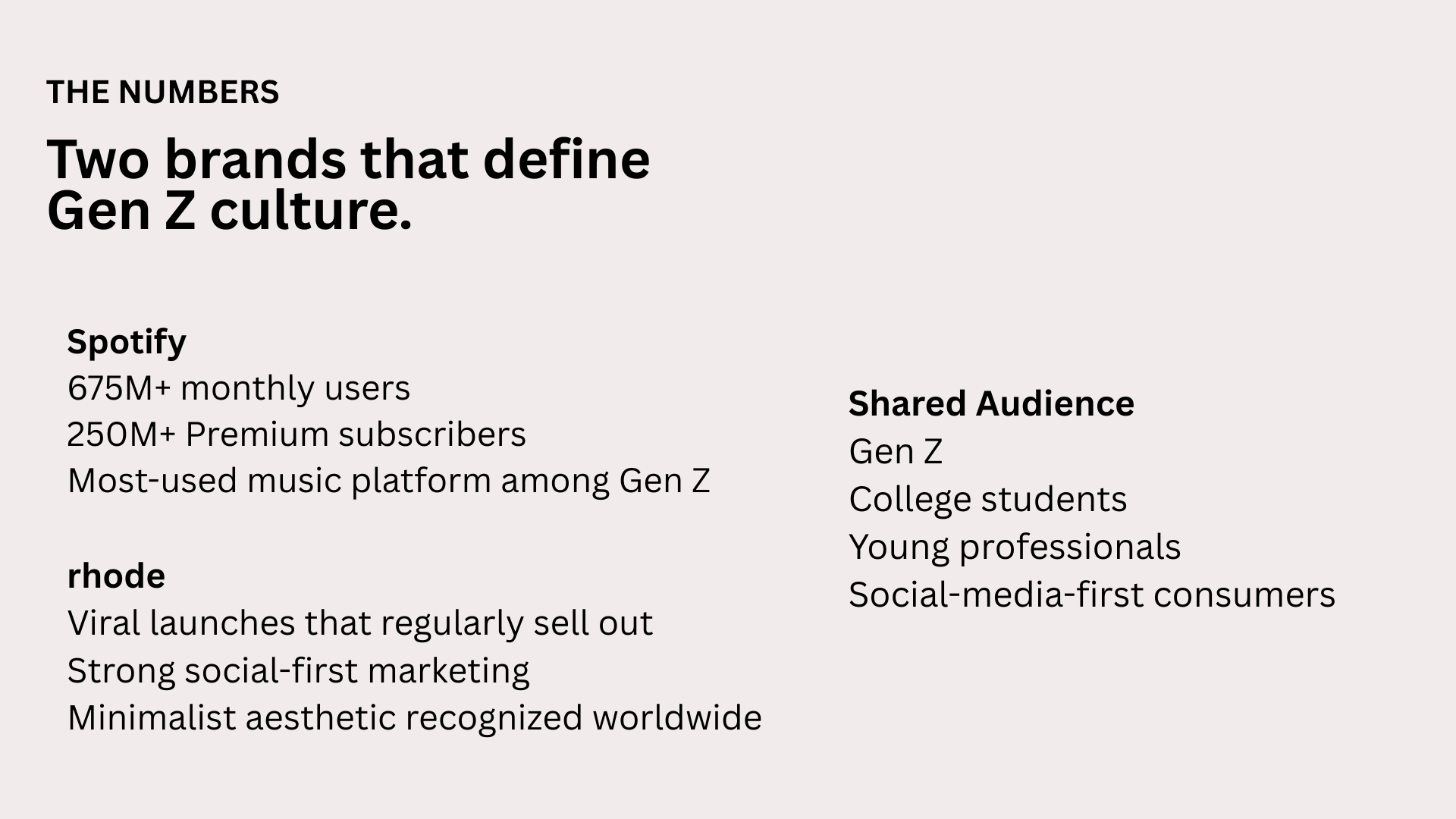 THE NUMBERS

Two brands that define Gen Z culture.

Spotify
675M+ monthly users
250M+ Premium subscribers
Most-used music platform among Gen Z

rhode
Viral launches that regularly sell out
Strong social-first marketing
Minimalist aesthetic recognized worldwide

Shared Audience
Gen Z
College students
Young professionals
Social-media-first consumers